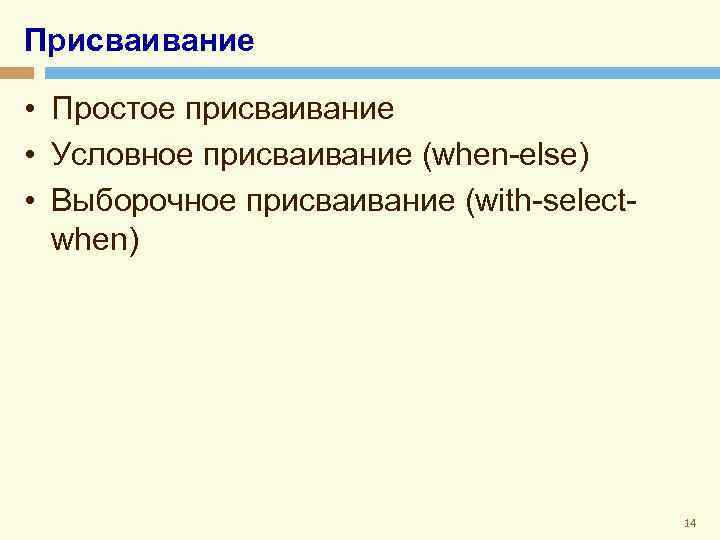 Присваивание

• Простое присваивание
• Условное присваивание (when-else)
• Выборочное присваивание (with-select-when)

14